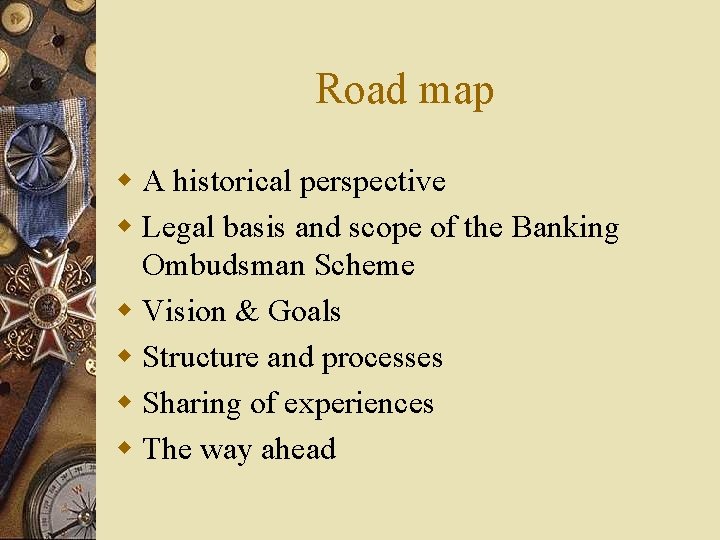 Road map

- A historical perspective
- Legal basis and scope of the Banking Ombudsman Scheme
- Vision & Goals
- Structure and processes
- Sharing of experiences
- The way ahead